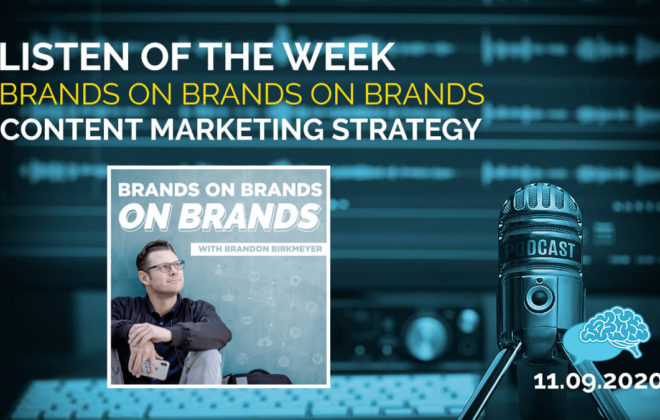 LISTEN OF THE WEEK
BRANDS ON BRANDS ON BRANDS
CONTENT MARKETING STRATEGY

BRANDS ON BRANDS
ON BRANDS
WITH BRANDON BIRKMEYER

PODCAST

11.09.2020